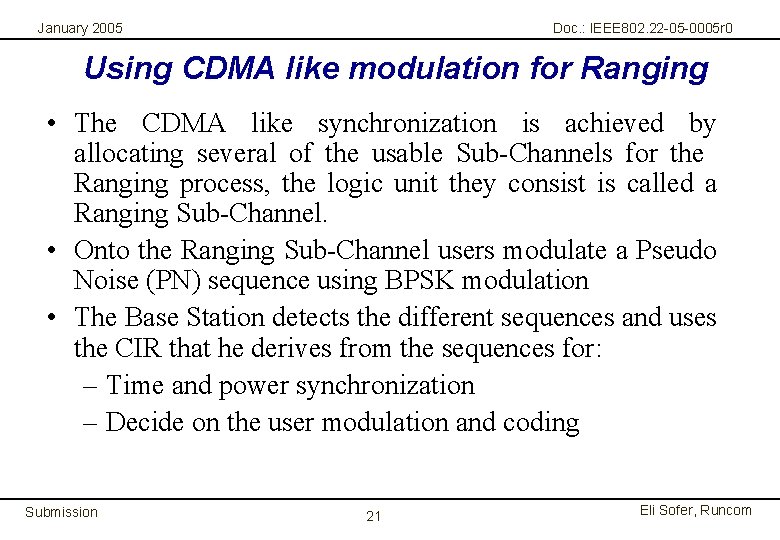 January 2005

Doc.: IEEE802.22-05-0005r0

Using CDMA like modulation for Ranging

• The CDMA like synchronization is achieved by allocating several of the usable Sub-Channels for the Ranging process, the logic unit they consist is called a Ranging Sub-Channel.

• Onto the Ranging Sub-Channel users modulate a Pseudo Noise (PN) sequence using BPSK modulation

• The Base Station detects the different sequences and uses the CIR that he derives from the sequences for:

– Time and power synchronization

– Decide on the user modulation and coding

Submission

21

Eli Sofer, Runcom